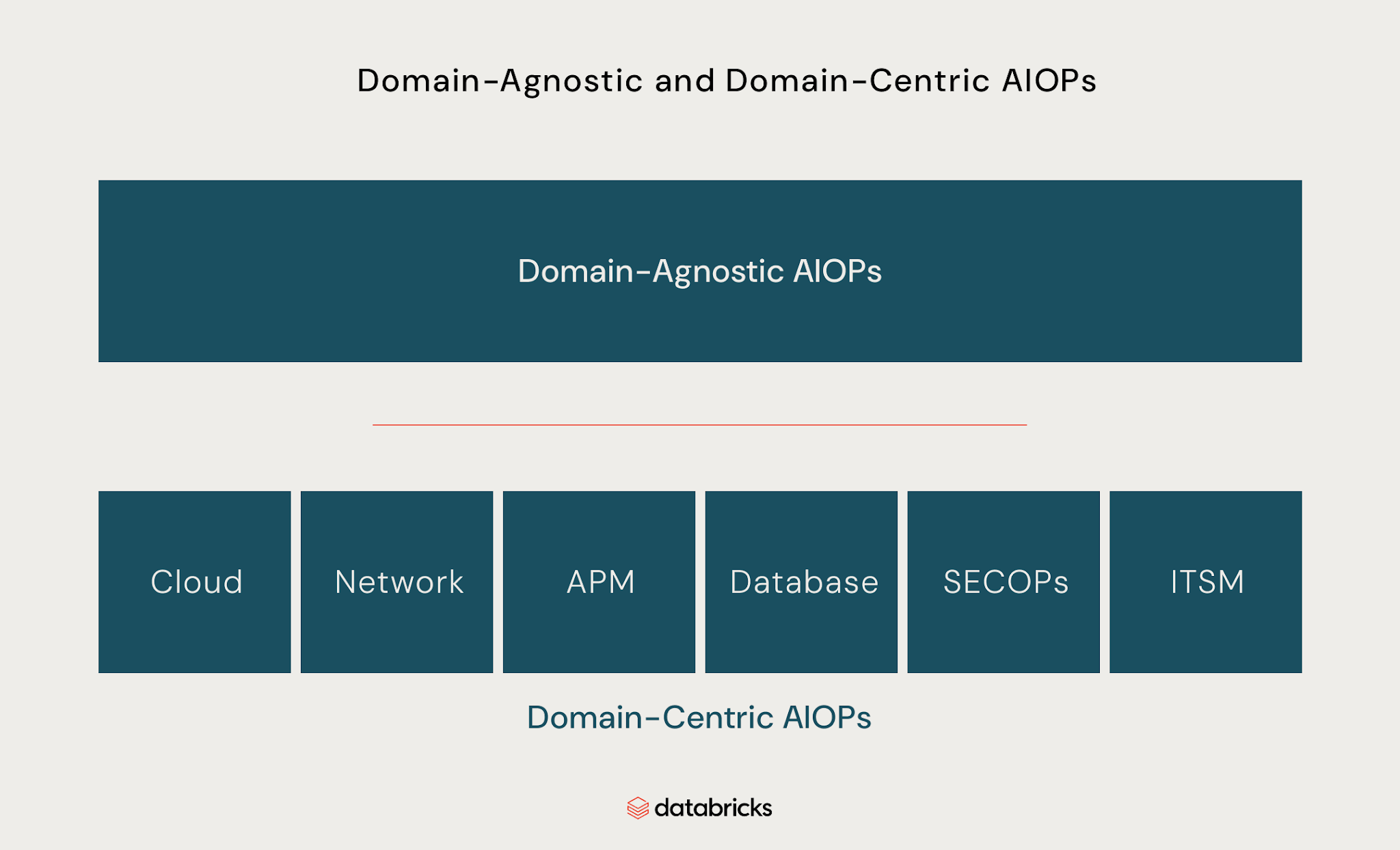 Domain-Agnostic and Domain-Centric AIOPs

Domain-Agnostic AIOPs

Cloud

Network

APM

Database

SECOPs

ITSM

Domain-Centric AIOPs

databricks